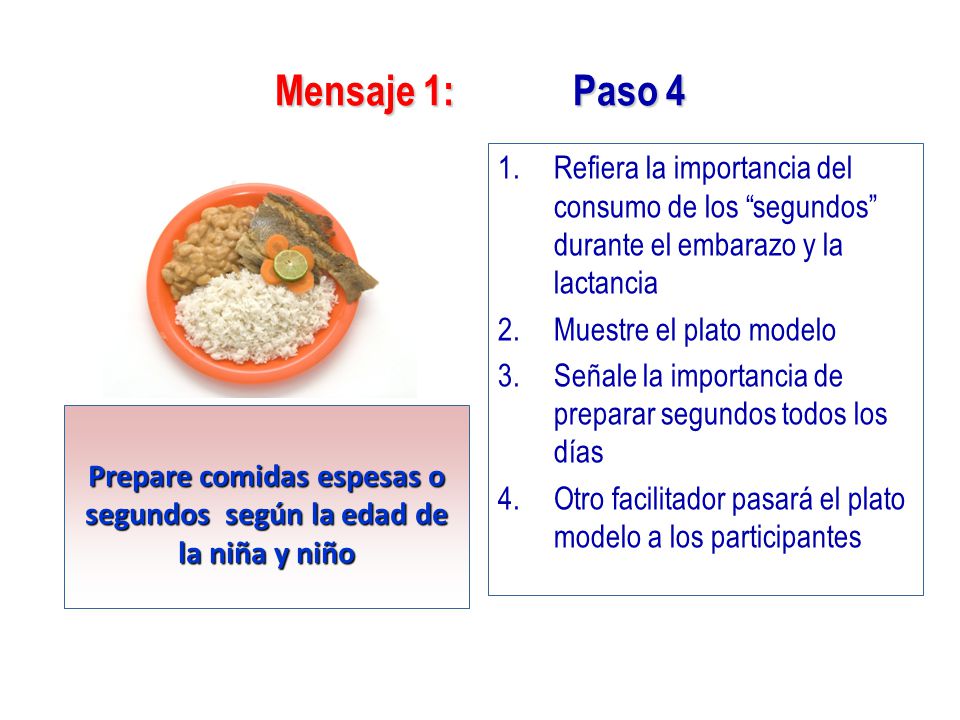 Mensaje 1: Paso 4

Prepare comidas espesas o segundos según la edad de la niña y niño

1. Refiera la importancia del consumo de los “segundos” durante el embarazo y la lactancia
2. Muestre el plato modelo
3. Señale la importancia de preparar segundos todos los días
4. Otro facilitador pasará el plato modelo a los participantes